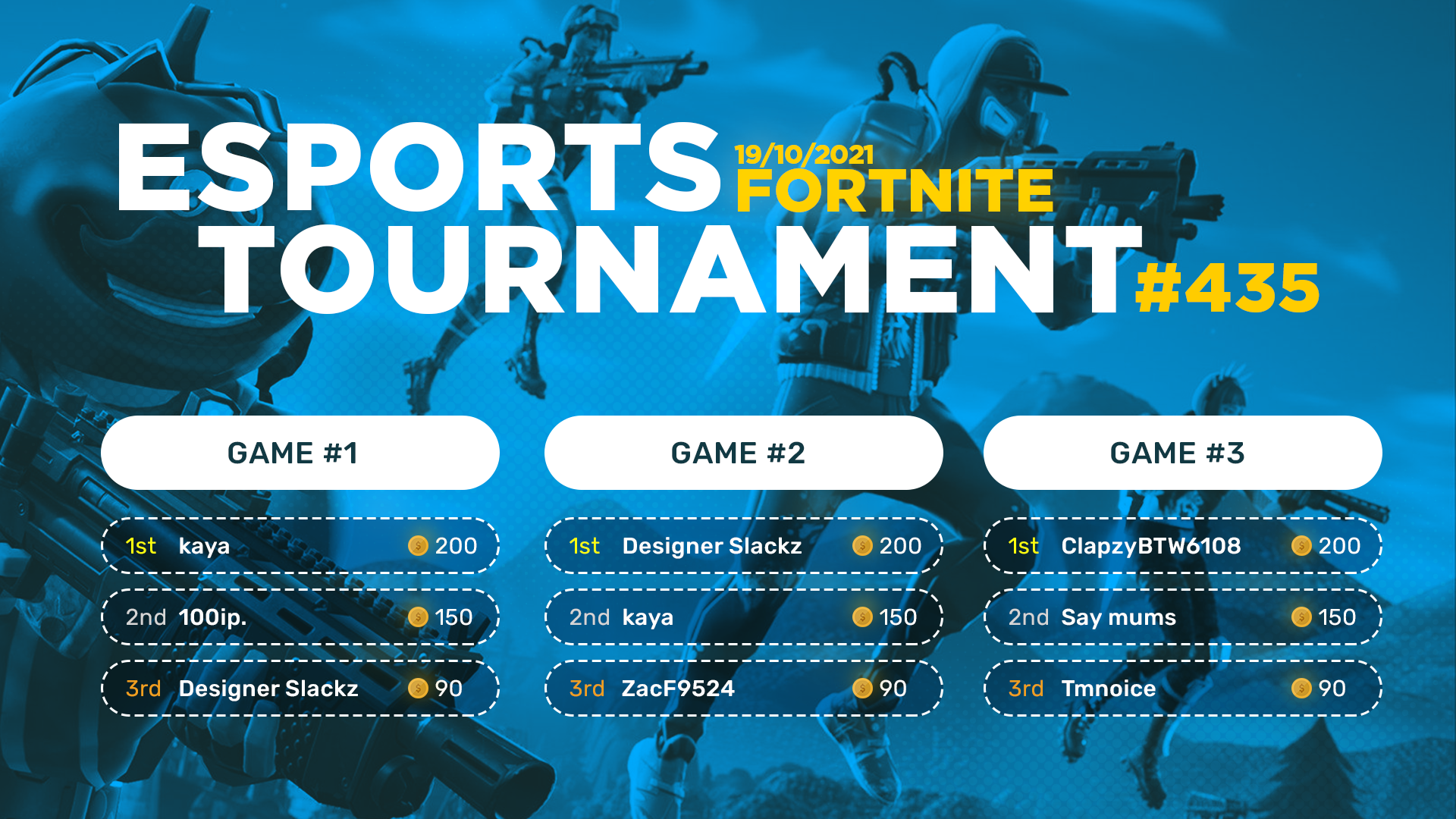 ESPORTS 19/10/2021 FORTNITE
TOURNAMENT #435

GAME #1

1st kaya 200

2nd 100ip. 150

3rd Designer Slackz 90

GAME #2

1st Designer Slackz 200

2nd kaya 150

3rd ZacF9524 90

GAME #3

1st ClapzyBTW6108 200

2nd Say mums 150

3rd Tmnoice 90